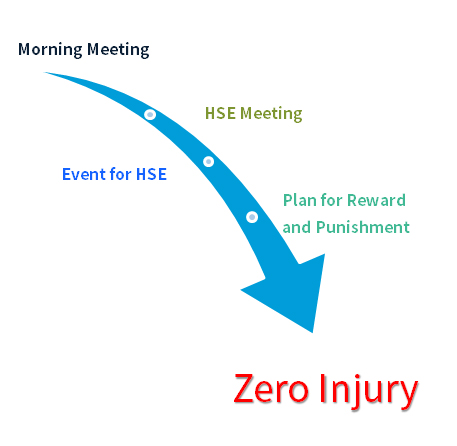 Morning Meeting

HSE Meeting

Event for HSE

Plan for Reward and Punishment

Zero Injury